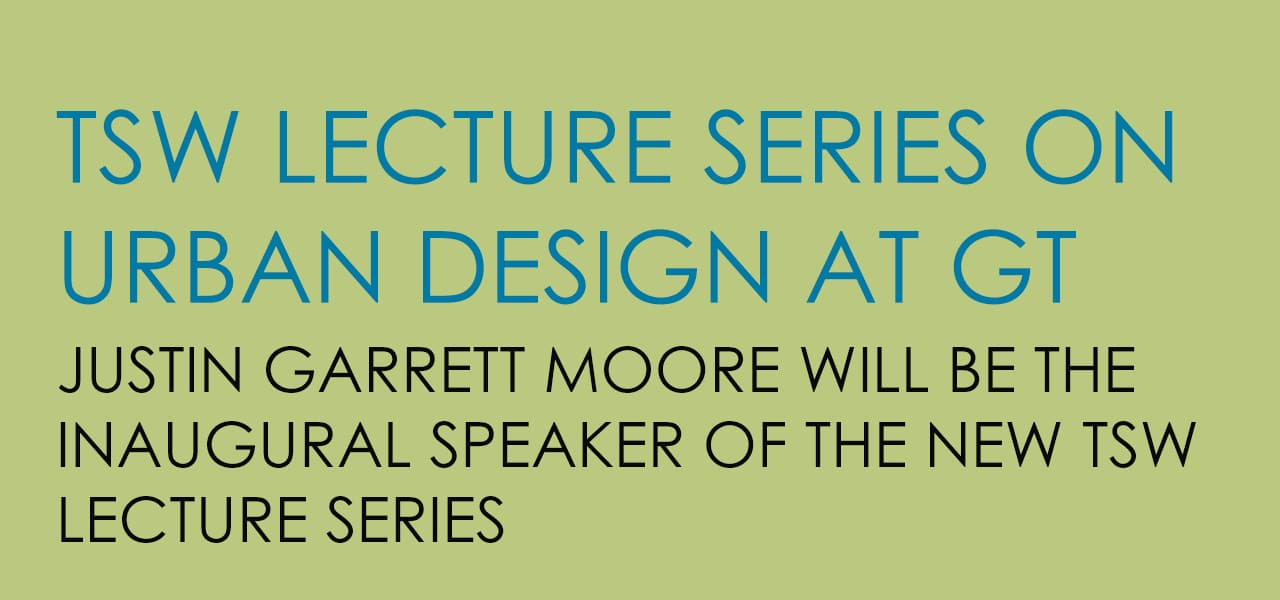 TSW LECTURE SERIES ON URBAN DESIGN AT GT

JUSTIN GARRETT MOORE WILL BE THE INAUGURAL SPEAKER OF THE NEW TSW LECTURE SERIES